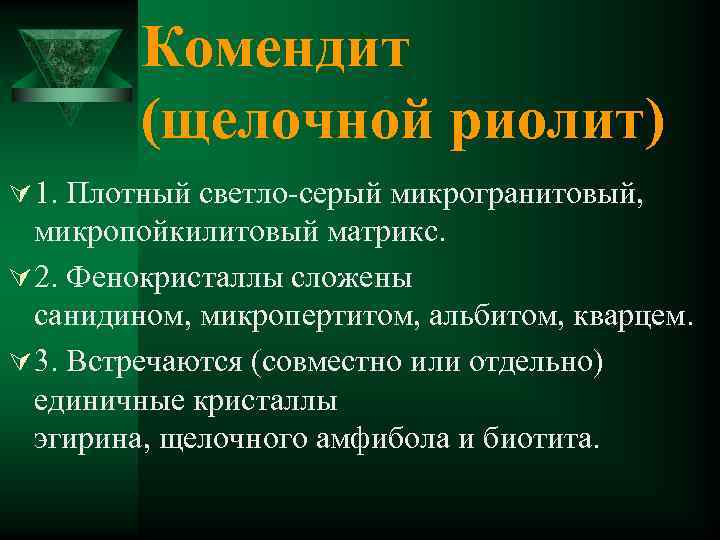 Комендит (щелочной риолит)

1. Плотный светло-серый микрогранитовый, микропойкилитовый матрикс.

2. Фенокристаллы сложены санидином, микропертитом, альбитом, кварцем.

3. Встречаются (совместно или отдельно) единичные кристаллы эгирина, щелочного амфибола и биотита.